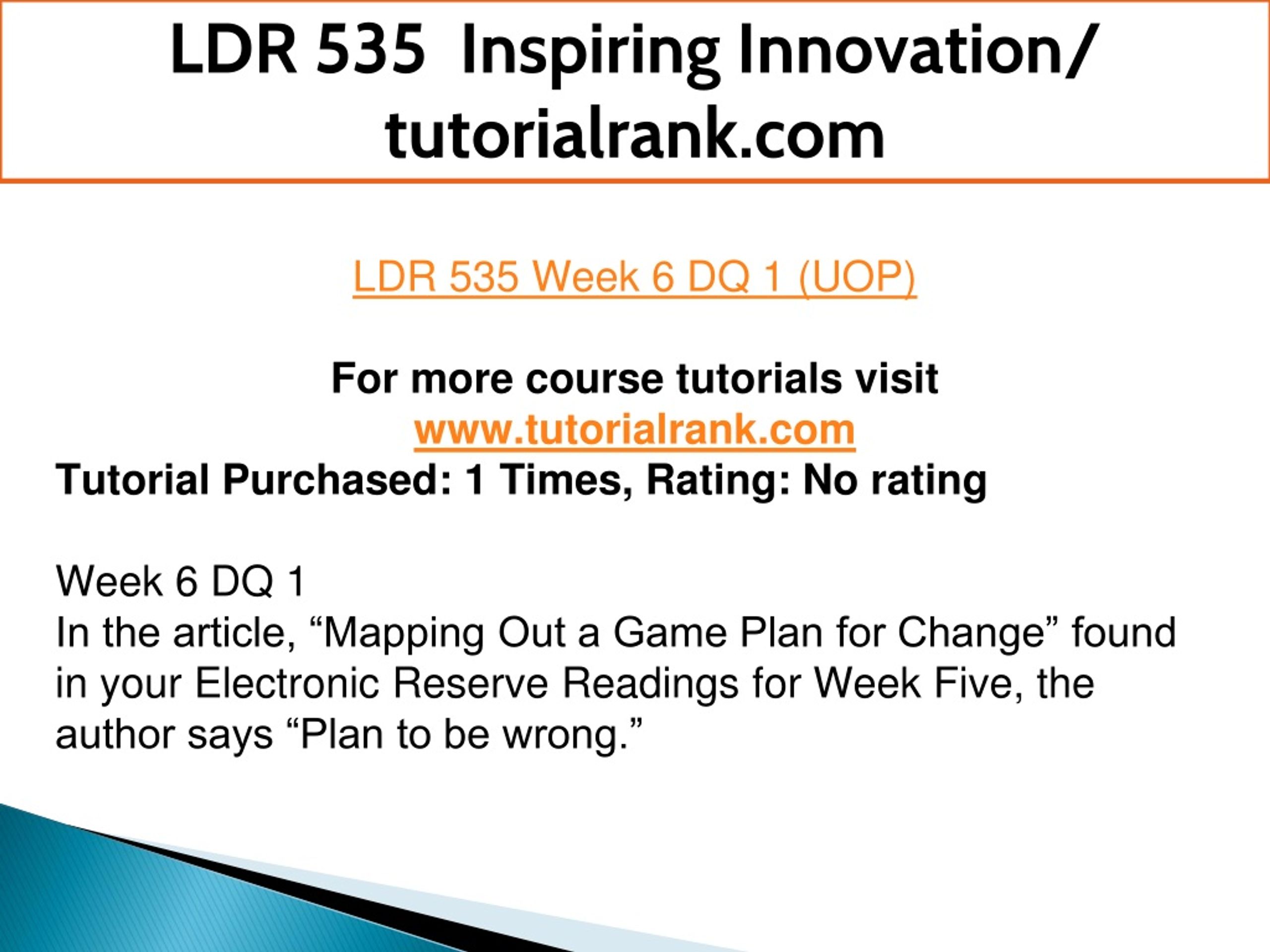 LDR 535 Inspiring Innovation/ tutorialrank.com

LDR 535 Week 6 DQ 1 (UOP)

For more course tutorials visit
www.tutorialrank.com
Tutorial Purchased: 1 Times, Rating: No rating

Week 6 DQ 1
In the article, “Mapping Out a Game Plan for Change” found in your Electronic Reserve Readings for Week Five, the author says “Plan to be wrong.”